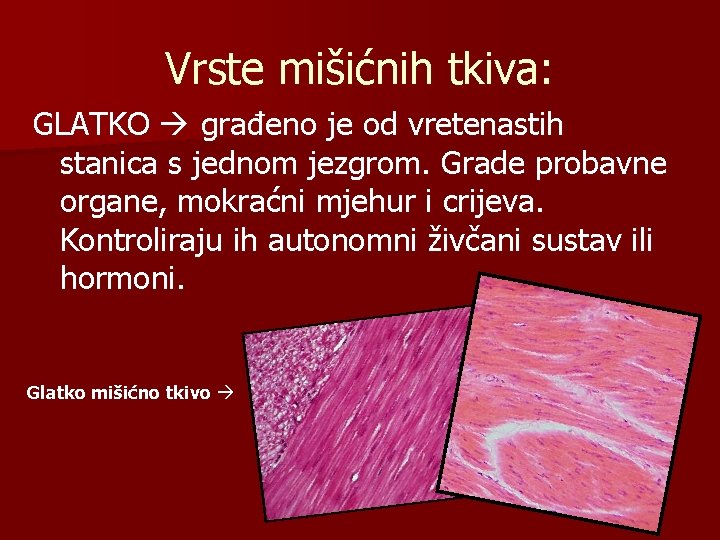 Vrste mišićnih tkiva:

GLATKO → građeno je od vretenastih stanica s jednom jezgrom. Grade probavne organe, mokraćni mjehur i crijeva. Kontroliraju ih autonomni živčani sustav ili hormoni.

Glatko mišićno tkivo →